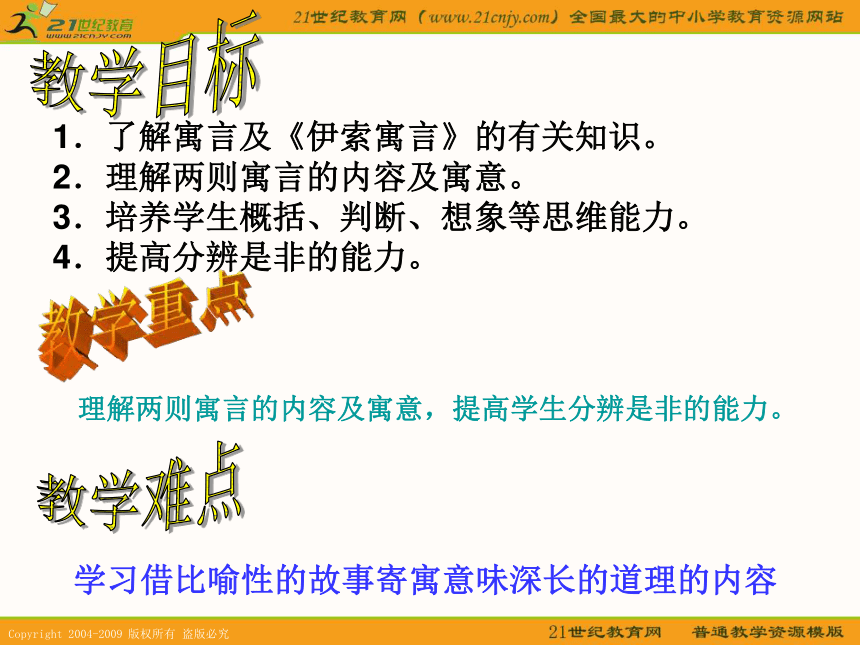 21世纪教育
www.21cnjy.com

21世纪教育网（www.21cnjy.com）全国最大的中小学教育资源网站

教学目标

1．了解寓言及《伊索寓言》的有关知识。
2．理解两则寓言的内容及寓意。
3．培养学生概括、判断、想象等思维能力。
4．提高分辨是非的能力。

教学重点

理解两则寓言的内容及寓意，提高学生分辨是非的能力。

教学难点

学习借比喻性的故事寄寓意味深长的道理的内容

Copyright 2004-2009 版权所有 盗版必究

21世纪教育网 普通教学资源模版